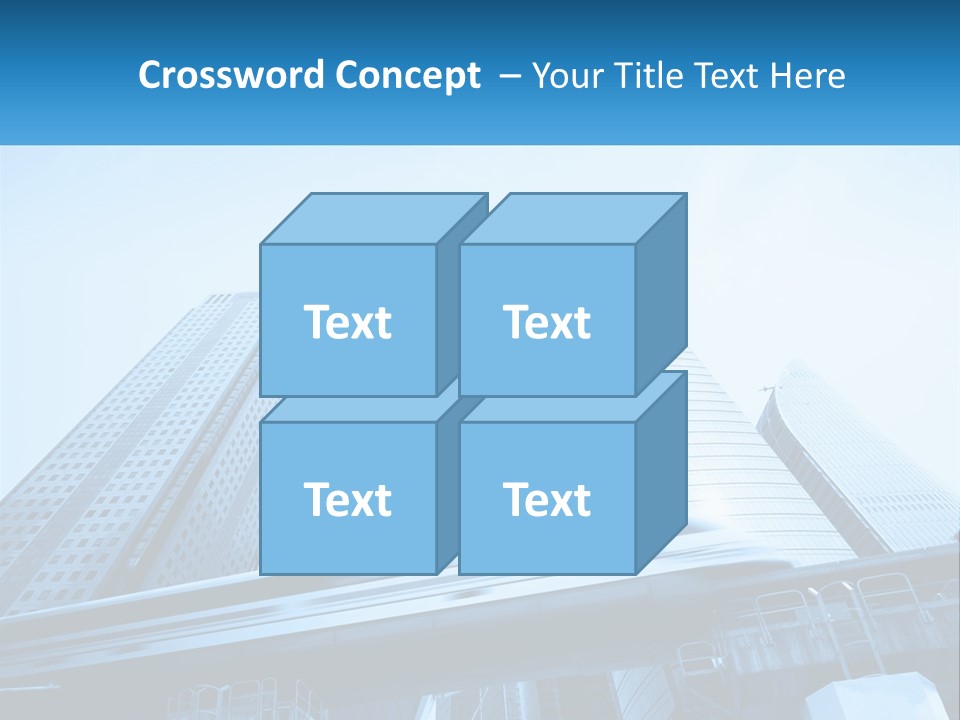 Crossword Concept – Your Title Text Here

Text

Text

Text

Text